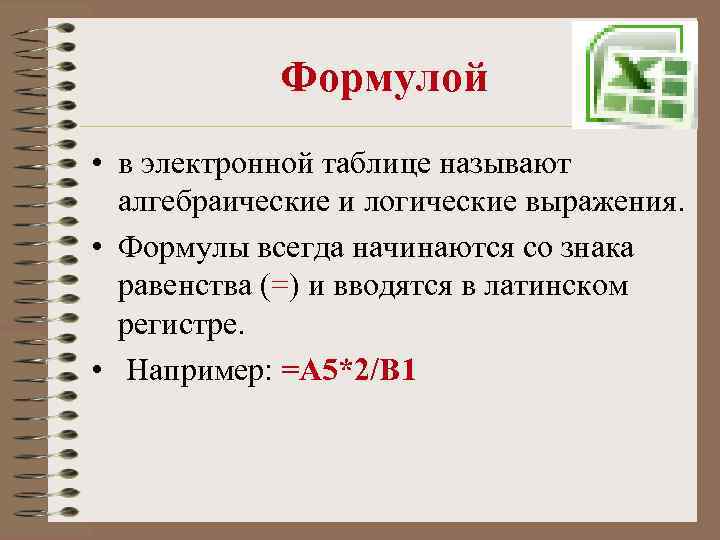 Формулой

• в электронной таблице называют алгебраические и логические выражения.

• Формулы всегда начинаются со знака равенства (=) и вводятся в латинском регистре.

• Например: =A5*2/B1